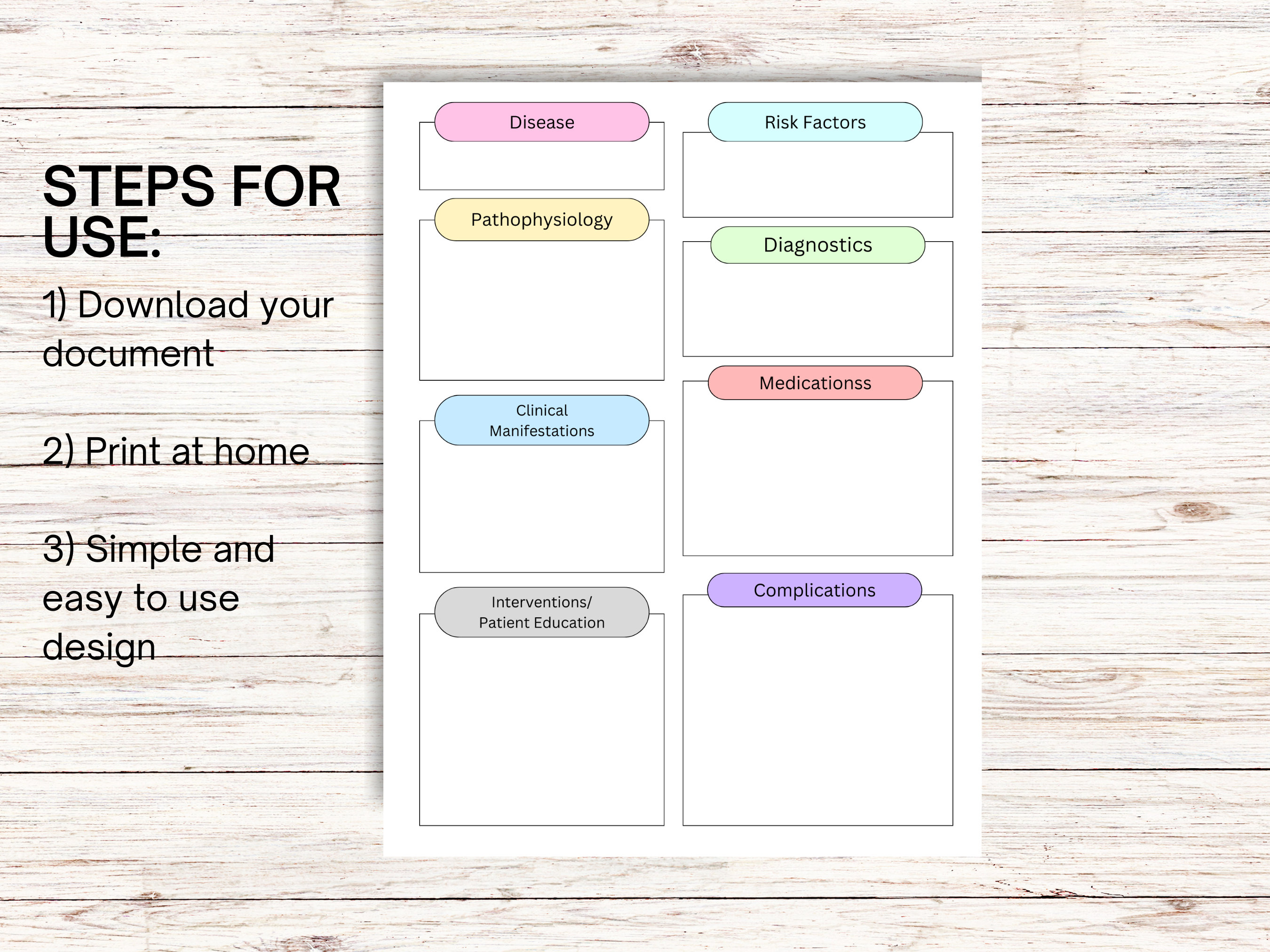 STEPS FOR USE:

1) Download your document

2) Print at home

3) Simple and easy to use design

Disease

Pathophysiology

Clinical Manifestations

Interventions/ Patient Education

Risk Factors

Diagnostics

Medicationss

Complications